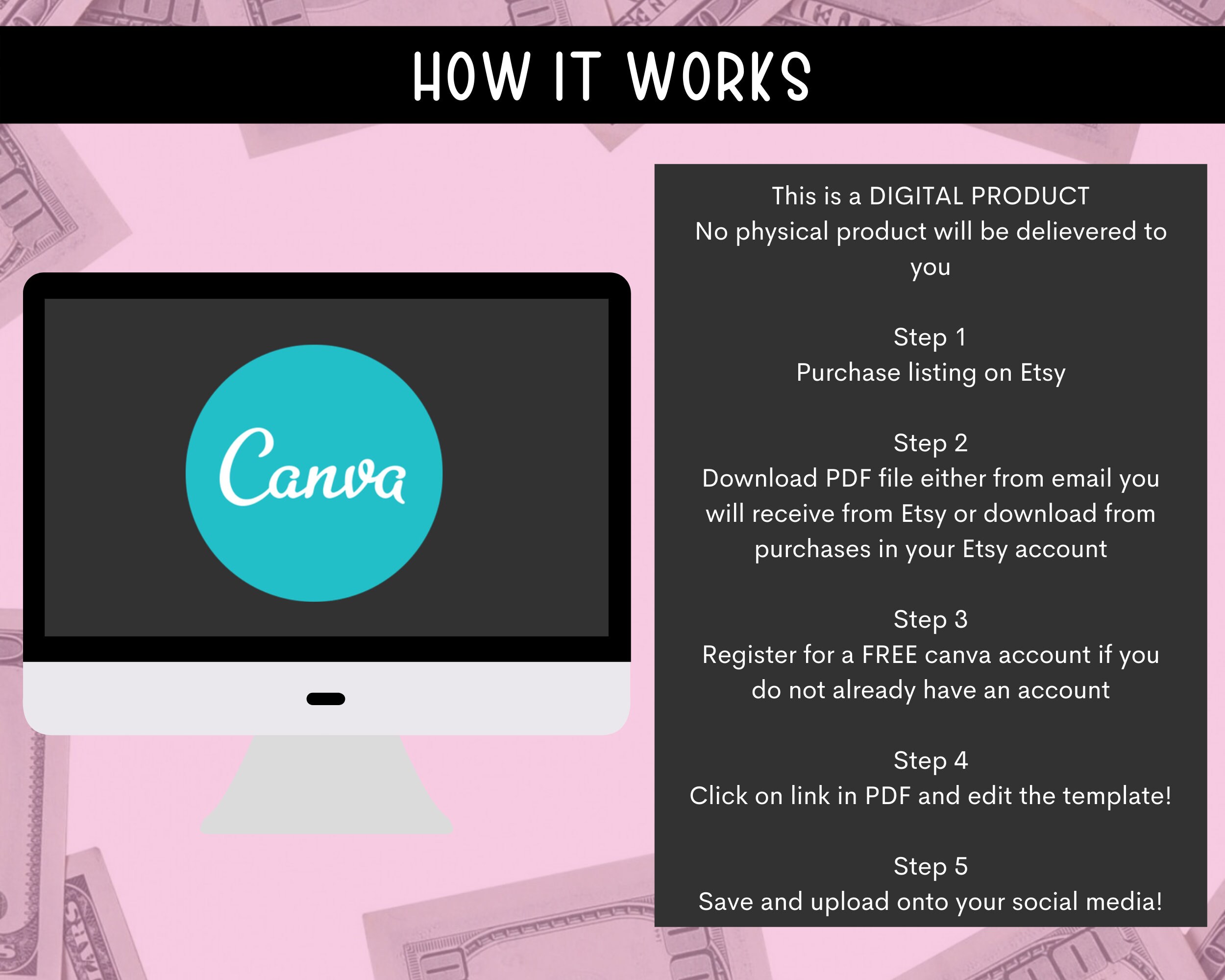 HOW IT WORKS

Canva

This is a DIGITAL PRODUCT
No physical product will be delievered to you

Step 1
Purchase listing on Etsy

Step 2
Download PDF file either from email you will receive from Etsy or download from purchases in your Etsy account

Step 3
Register for a FREE canva account if you do not already have an account

Step 4
Click on link in PDF and edit the template!

Step 5
Save and upload onto your social media!